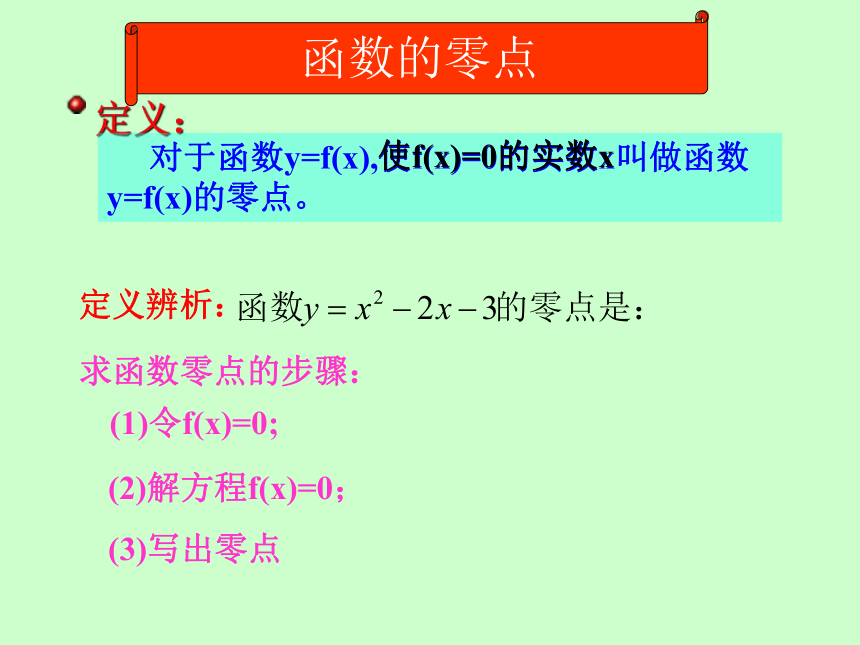 函数的零点

定义：

对于函数y=f(x),使f(x)=0的实数x叫做函数y=f(x)的零点。

定义辨析：函数$y=x^2-2x-3$的零点是：

求函数零点的步骤：

(1)令f(x)=0;

(2)解方程f(x)=0；

(3)写出零点